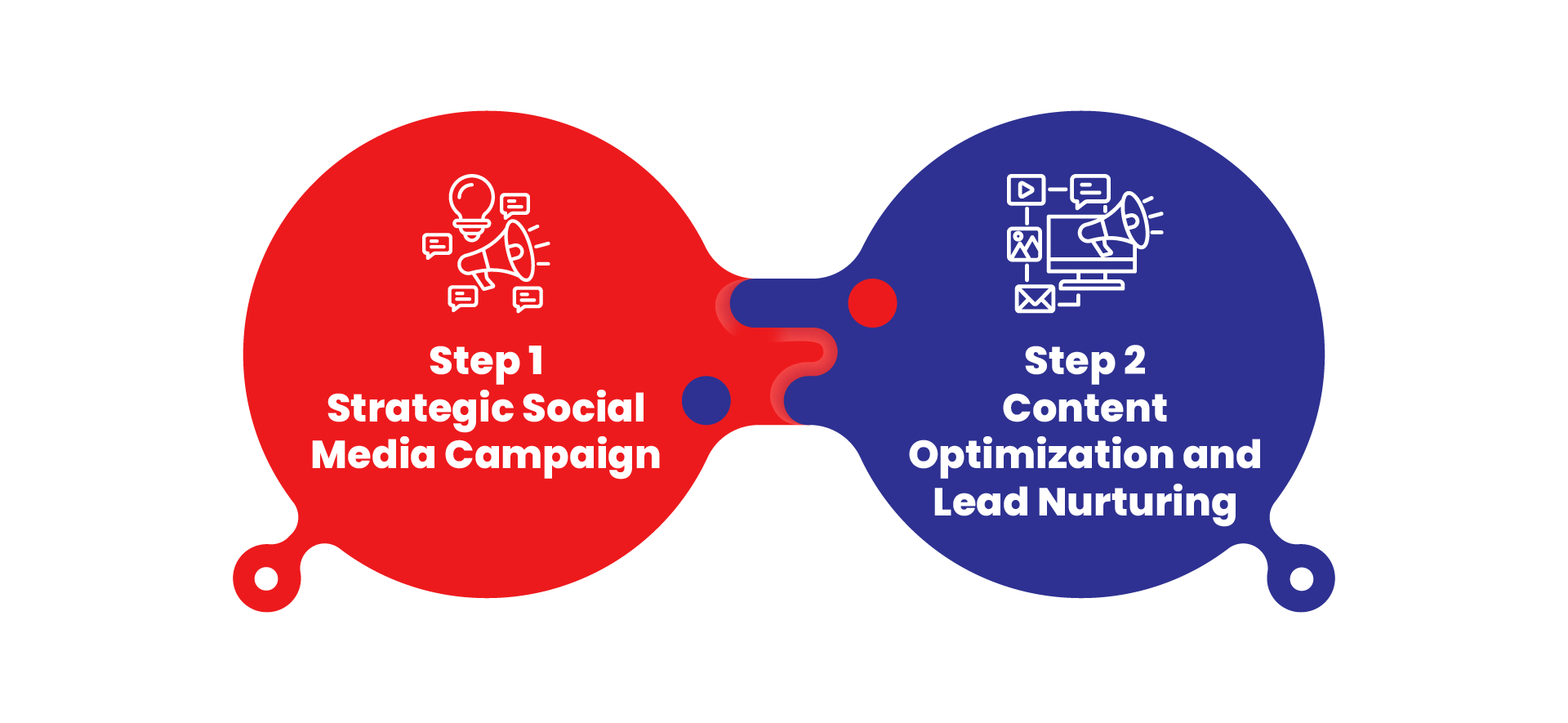 Step 1
Strategic Social Media Campaign

Step 2
Content Optimization and Lead Nurturing